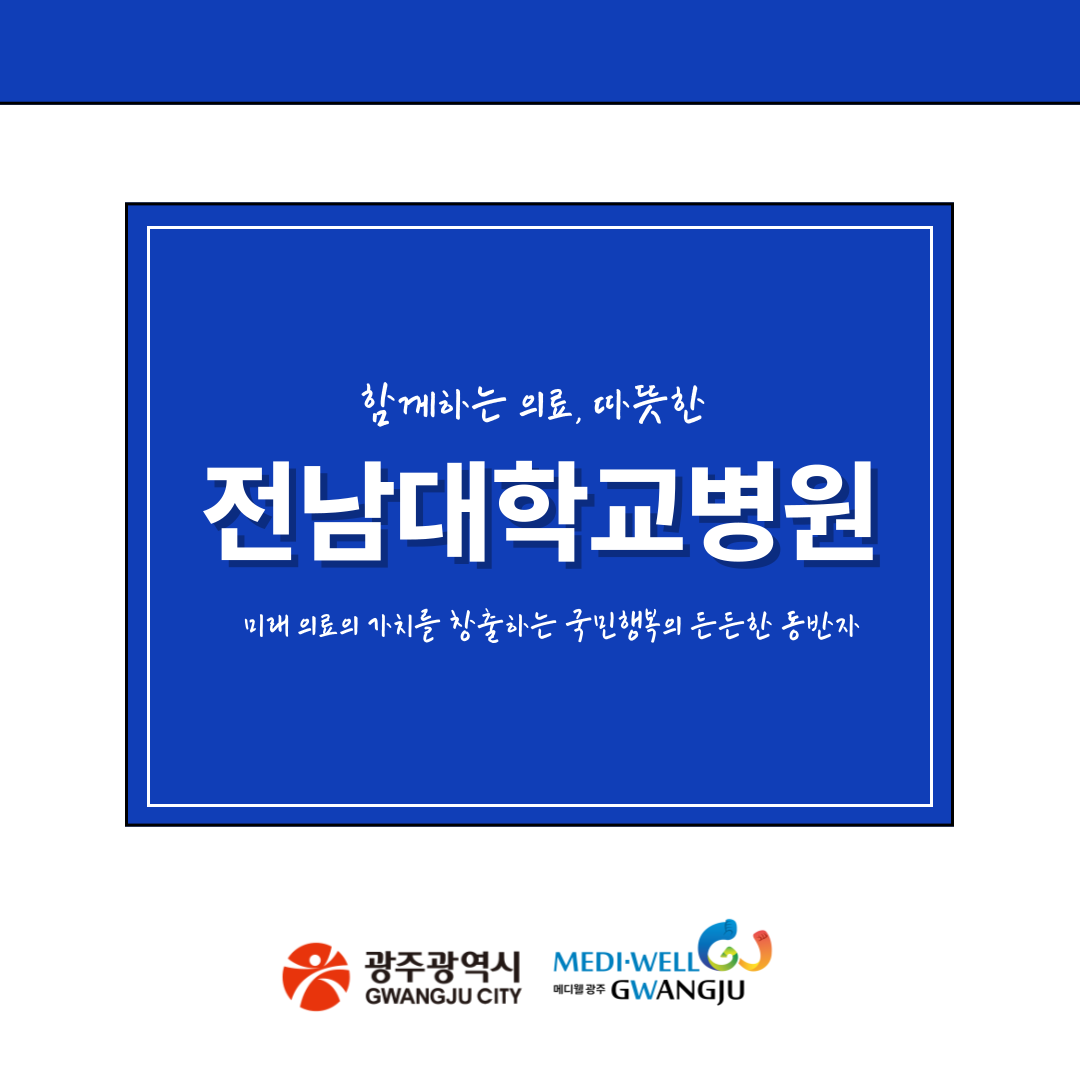 함께하는 의료, 따뜻한

전남대학교병원

미래 의료의 가치를 창출하는 국민행복의 든든한 동반자

광주광역시
GWANGJU CITY

MEDI·WELL
메디웰 광주 GWANGJU